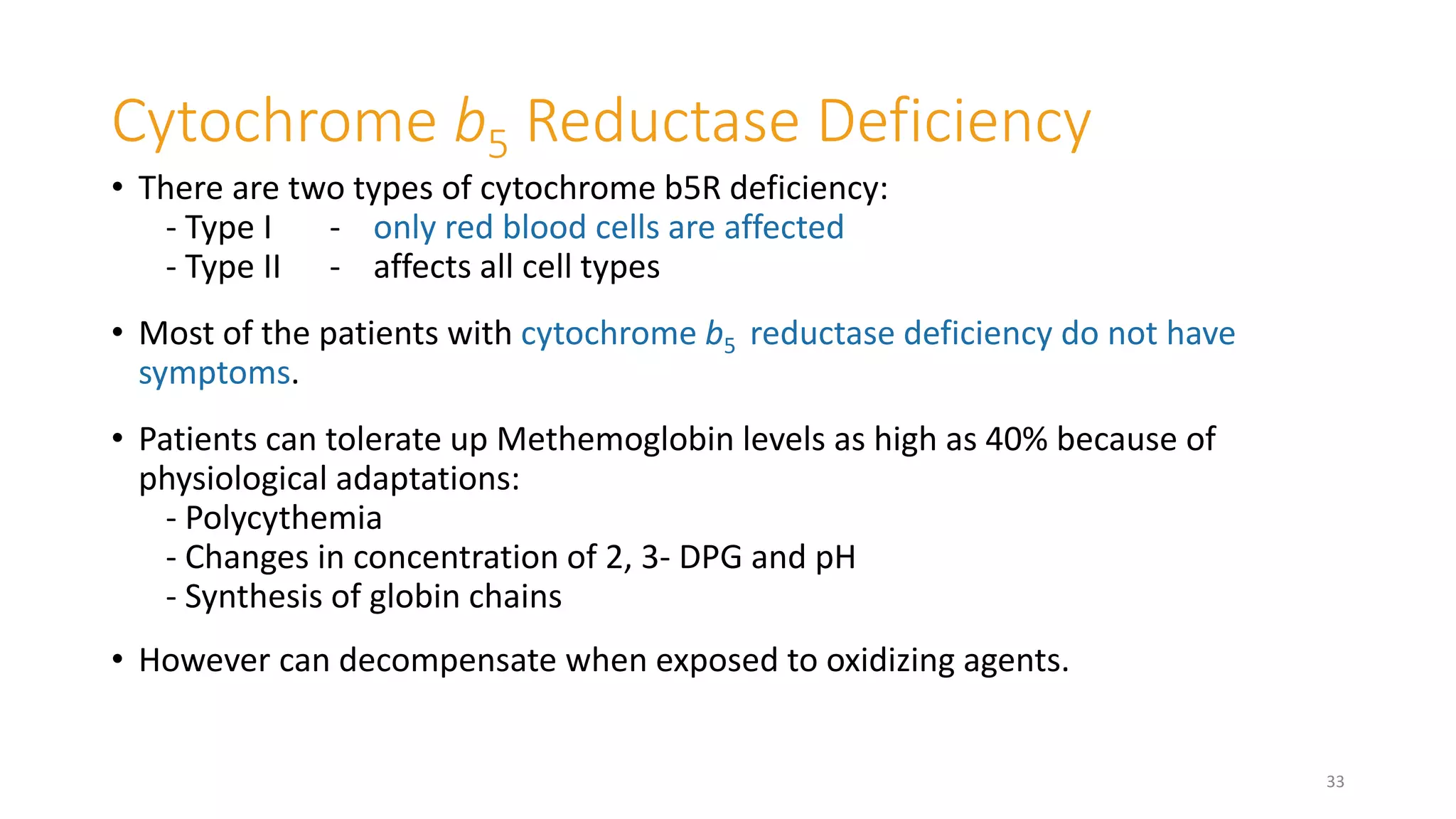 Cytochrome $b_5$ Reductase Deficiency

• There are two types of cytochrome b5R deficiency:
- Type I - only red blood cells are affected
- Type II - affects all cell types

• Most of the patients with cytochrome $b_5$ reductase deficiency do not have symptoms.

• Patients can tolerate up Methemoglobin levels as high as 40% because of physiological adaptations:
- Polycythemia
- Changes in concentration of 2, 3- DPG and pH
- Synthesis of globin chains

• However can decompensate when exposed to oxidizing agents.

33